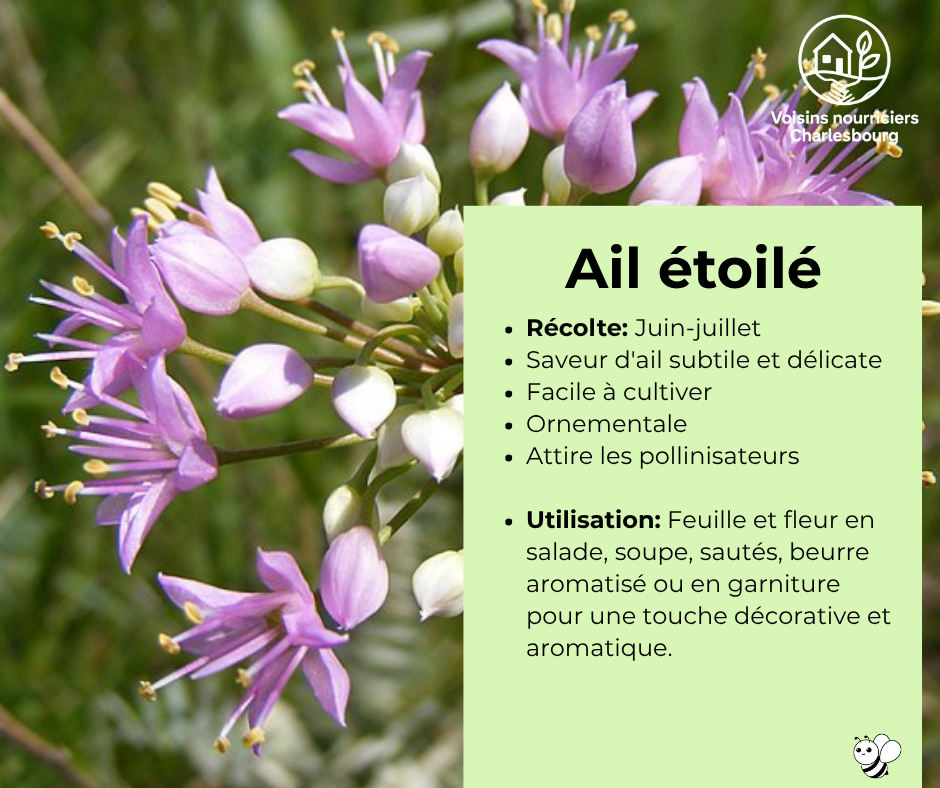 Voisins nourriciers Charlesbourg

Ail étoilé

• Récolte: Juin-juillet
• Saveur d'ail subtile et délicate
• Facile à cultiver
• Ornementale
• Attire les pollinisateurs

• Utilisation: Feuille et fleur en salade, soupe, sautés, beurre aromatisé ou en garniture pour une touche décorative et aromatique.